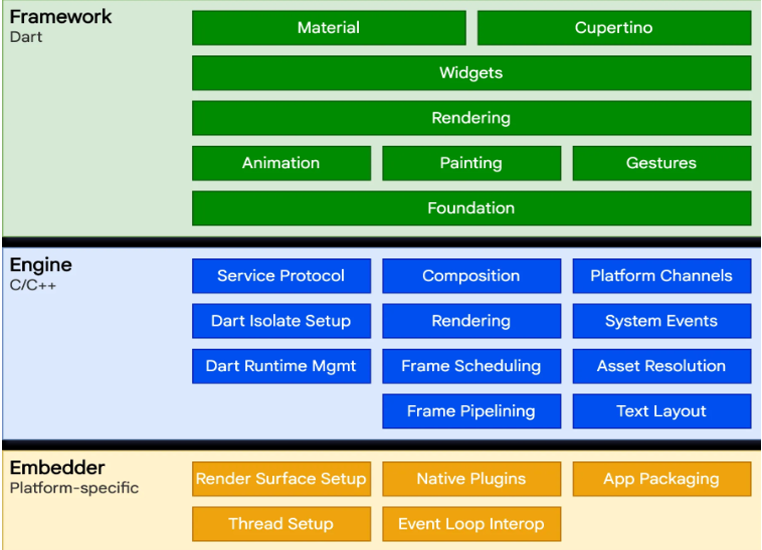 Framework
Dart

Material
Cupertino
Widgets
Rendering
Animation
Painting
Gestures
Foundation

Engine
C/C++

Service Protocol
Composition
Platform Channels
Dart Isolate Setup
Rendering
System Events
Dart Runtime Mgmt
Frame Scheduling
Asset Resolution
Frame Pipelining
Text Layout

Embedder
Platform-specific

Render Surface Setup
Native Plugins
App Packaging
Thread Setup
Event Loop Interop